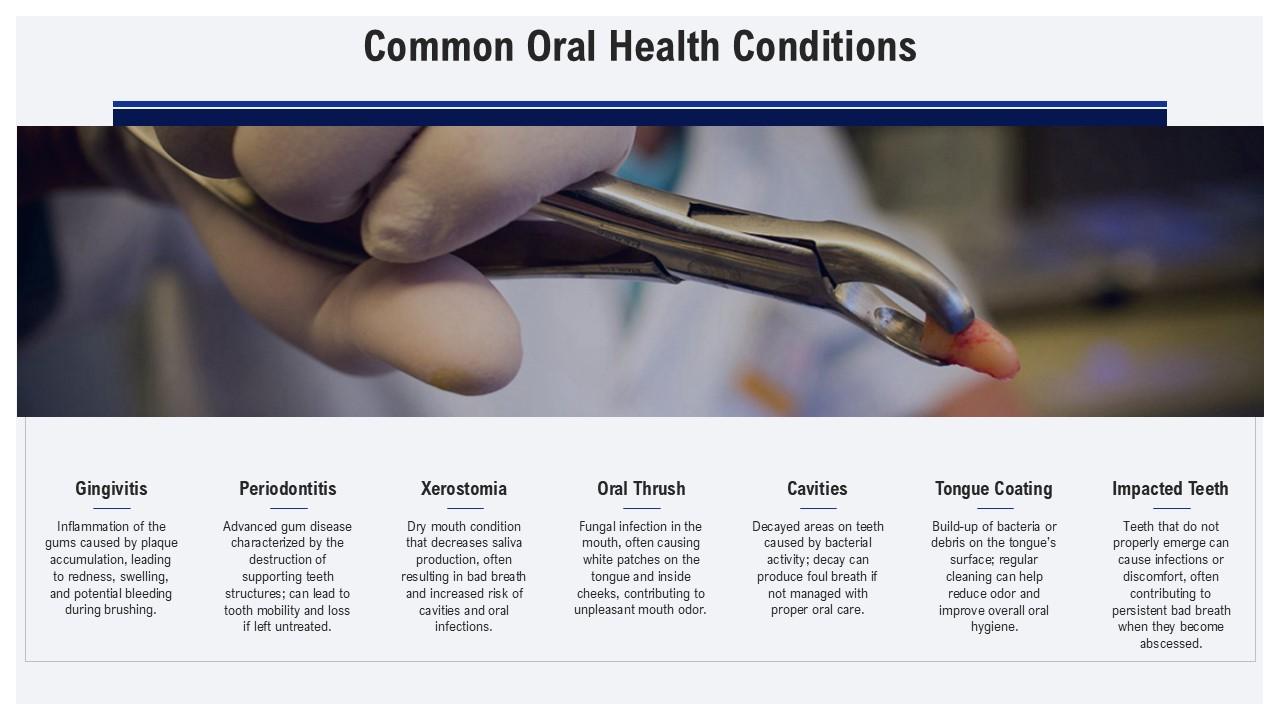 Common Oral Health Conditions

Gingivitis

Inflammation of the gums caused by plaque accumulation, leading to redness, swelling, and potential bleeding during brushing.

Periodontitis

Advanced gum disease characterized by the destruction of supporting teeth structures; can lead to tooth mobility and loss if left untreated.

Xerostomia

Dry mouth condition that decreases saliva production, often resulting in bad breath and increased risk of cavities and oral infections.

Oral Thrush

Fungal infection in the mouth, often causing white patches on the tongue and inside cheeks, contributing to unpleasant mouth odor.

Cavities

Decayed areas on teeth caused by bacterial activity; decay can produce foul breath if not managed with proper oral care.

Tongue Coating

Build-up of bacteria or debris on the tongue's surface; regular cleaning can help reduce odor and improve overall oral hygiene.

Impacted Teeth

Teeth that do not properly emerge can cause infections or discomfort, often contributing to persistent bad breath when they become abscessed.